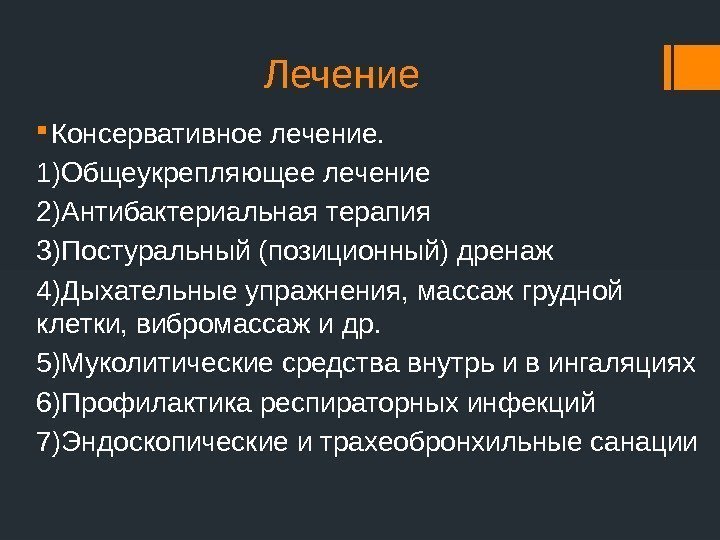 Лечение

Консервативное лечение.

1)Общеукрепляющее лечение

2)Антибактериальная терапия

3)Постуральный (позиционный) дренаж

4)Дыхательные упражнения, массаж грудной клетки, вибромассаж и др.

5)Муколитические средства внутрь и в ингаляциях

6)Профилактика респираторных инфекций

7)Эндоскопические и трахеобронхильные санации